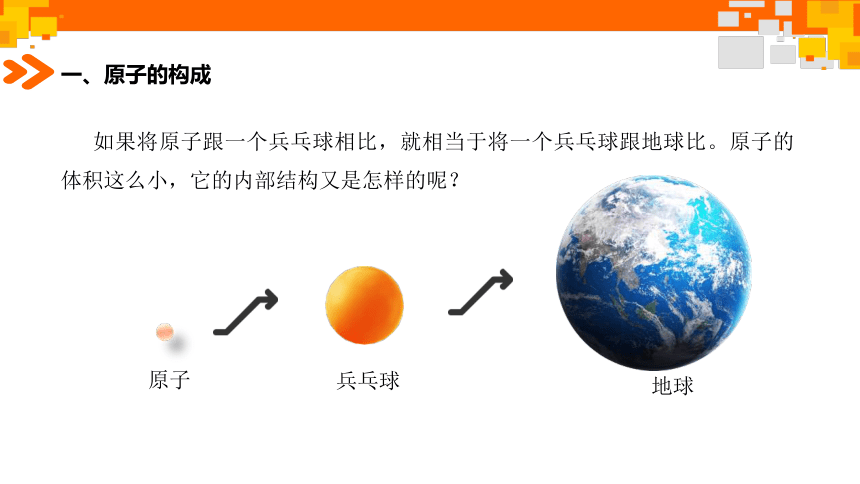 一、原子的构成

如果将原子跟一个乒乓球相比，就相当于将一个乒乓球跟地球比。原子的体积这么小，它的内部结构又是怎样的呢？

原子

乒乓球

地球